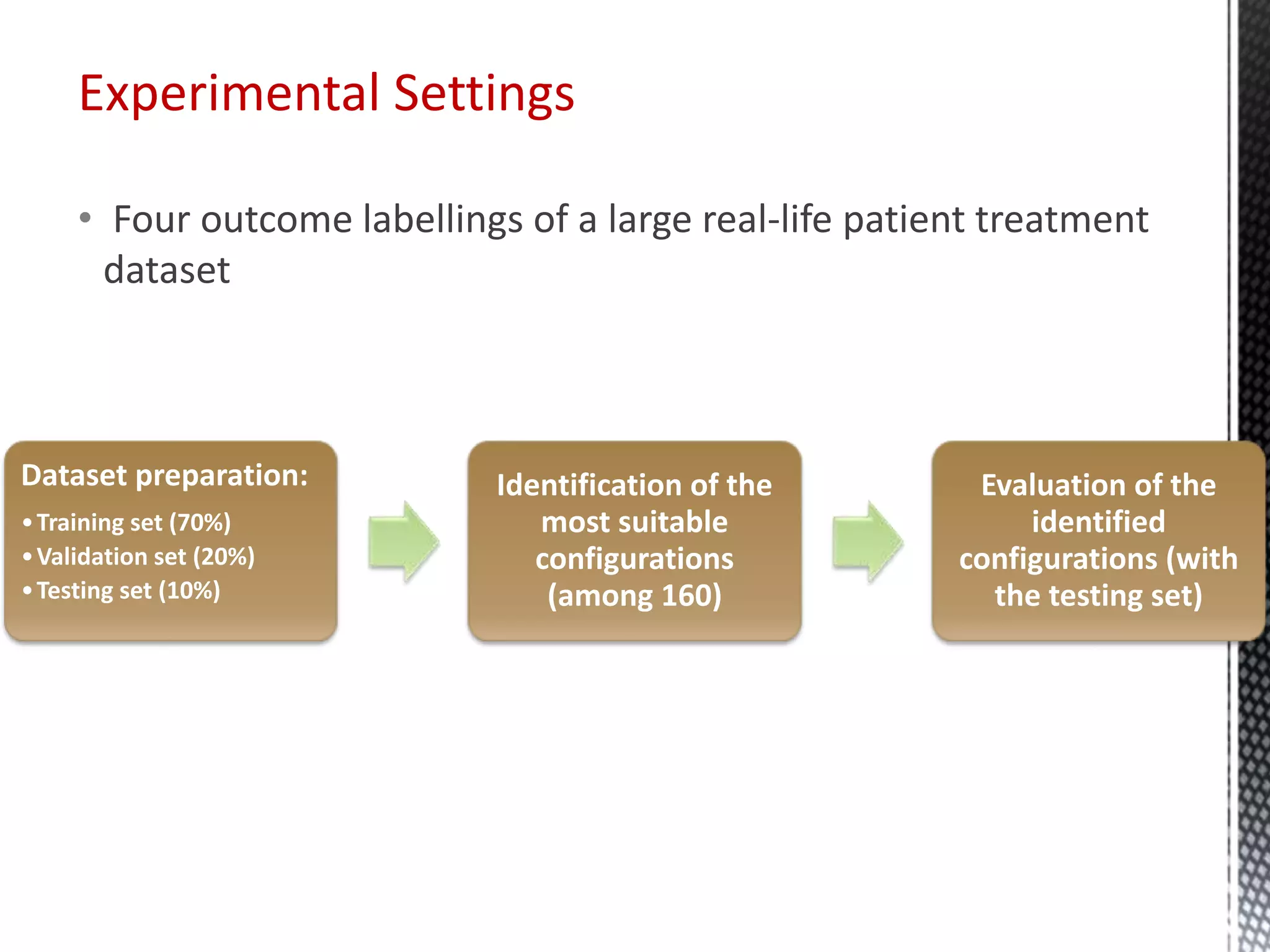 Experimental Settings

• Four outcome labellings of a large real-life patient treatment dataset

Dataset preparation:
• Training set (70%)
• Validation set (20%)
• Testing set (10%)

Identification of the most suitable configurations (among 160)

Evaluation of the identified configurations (with the testing set)